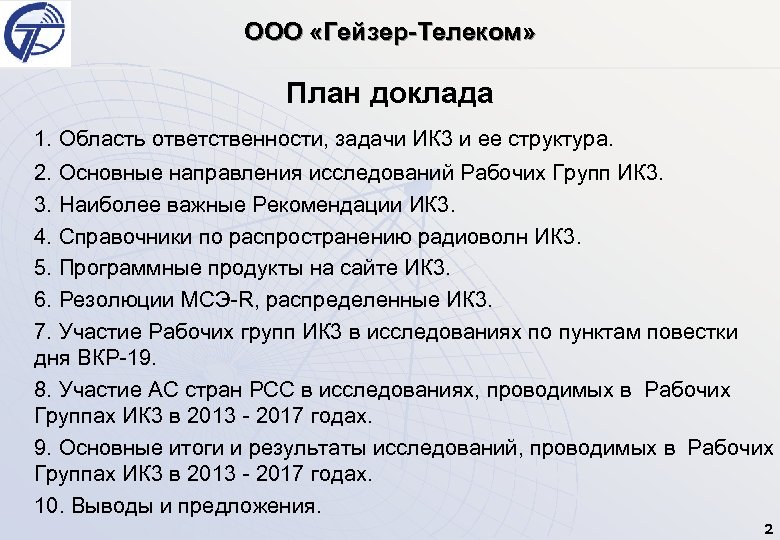 ООО «Гейзер-Телеком»

План доклада

1. Область ответственности, задачи ИК3 и ее структура.

2. Основные направления исследований Рабочих Групп ИК3.

3. Наиболее важные Рекомендации ИК3.

4. Справочники по распространению радиоволн ИК3.

5. Программные продукты на сайте ИК3.

6. Резолюции МСЭ-R, распределенные ИК3.

7. Участие Рабочих групп ИК3 в исследованиях по пунктам повестки дня ВКР-19.

8. Участие АС стран РСС в исследованиях, проводимых в Рабочих Группах ИК3 в 2013 - 2017 годах.

9. Основные итоги и результаты исследований, проводимых в Рабочих Группах ИК3 в 2013 - 2017 годах.

10. Выводы и предложения.

2